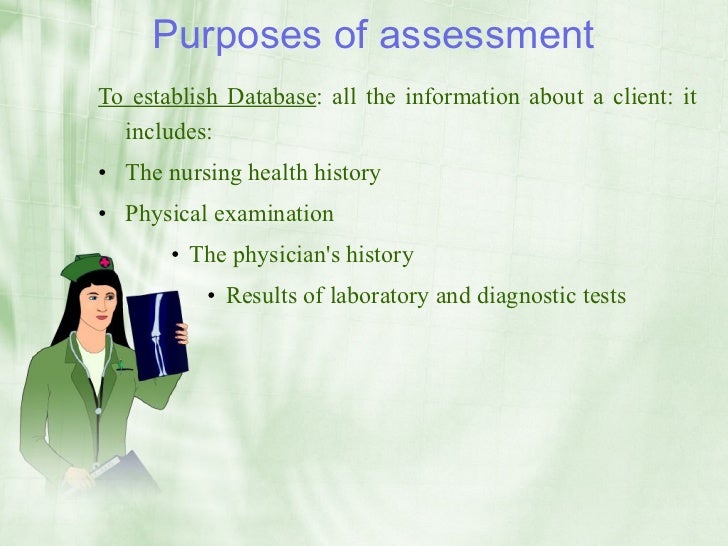 Purposes of assessment

To establish Database: all the information about a client: it includes:

• The nursing health history

• Physical examination

• The physician's history

• Results of laboratory and diagnostic tests